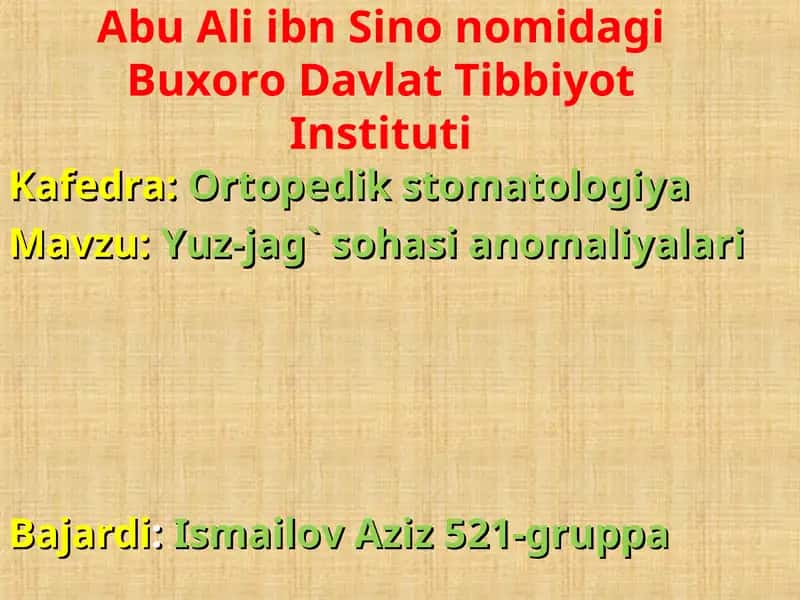 Abu Ali ibn Sino nomidagi Buxoro Davlat Tibbiyot Instituti

Kafedra: Ortopedik stomatologiya

Mavzu: Yuz-jag` sohasi anomaliyalari

Bajardi: Ismailov Aziz 521-gruppa